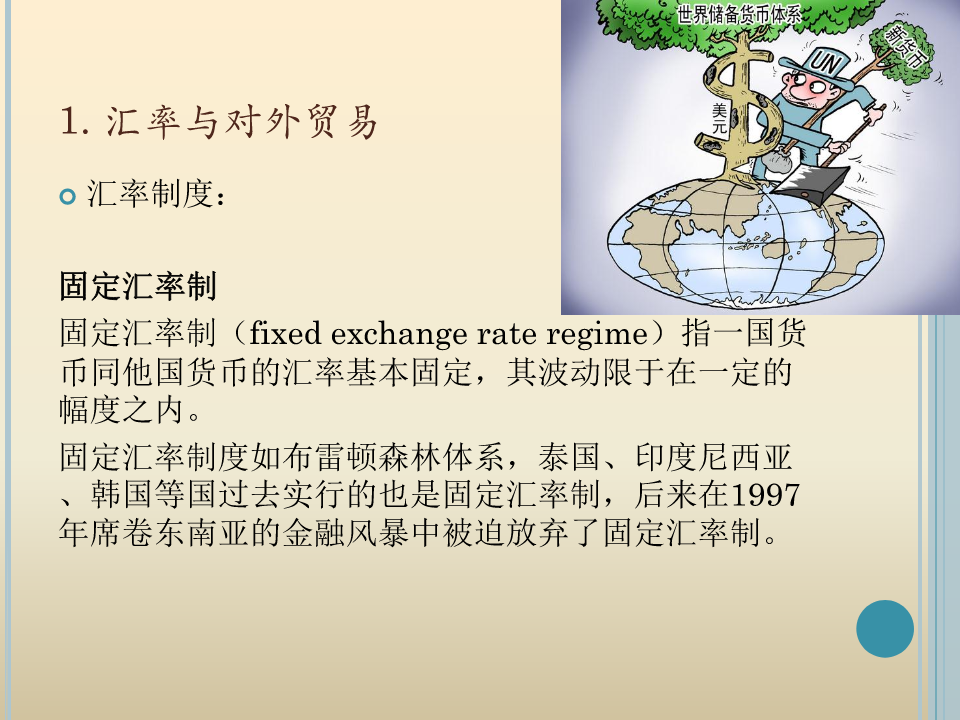 世界储备货币体系

新货币

UN

美元

1. 汇率与对外贸易

汇率制度：

固定汇率制

固定汇率制（fixed exchange rate regime）指一国货币同他国货币的汇率基本固定，其波动限于在一定的幅度之内。

固定汇率制度如布雷顿森林体系，泰国、印度尼西亚、韩国等国过去实行的也是固定汇率制，后来在1997年席卷东南亚的金融风暴中被迫放弃了固定汇率制。